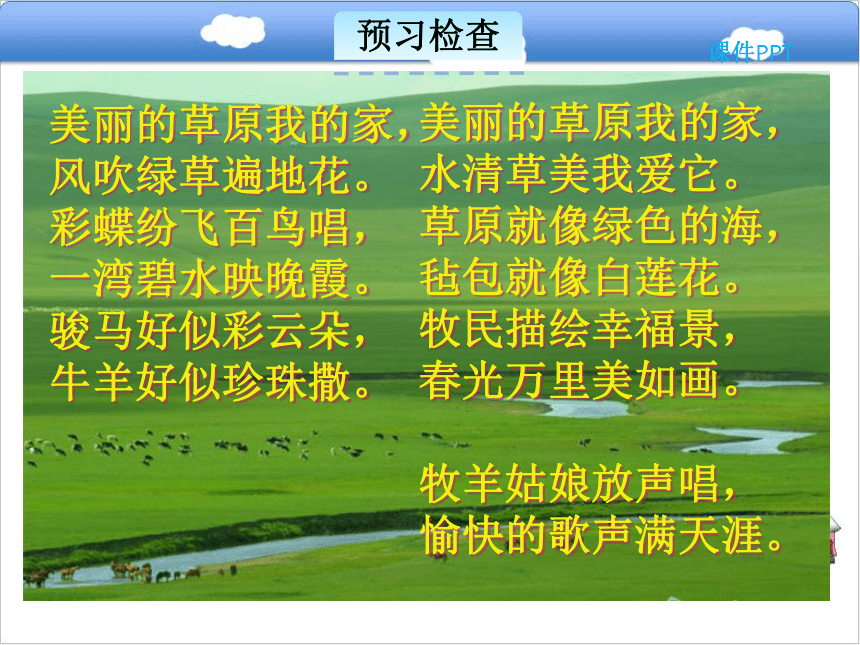 预习检查

课件PPT

美丽的草原我的家，
风吹绿草遍地花。
彩蝶纷飞百鸟唱，
一湾碧水映晚霞。
骏马好似彩云朵，
牛羊好似珍珠撒。

美丽的草原我的家，
水清草美我爱它。
草原就像绿色的海，
毡包就像白莲花。
牧民描绘幸福景，
春光万里美如画。

牧羊姑娘放声唱，
愉快的歌声满天涯。